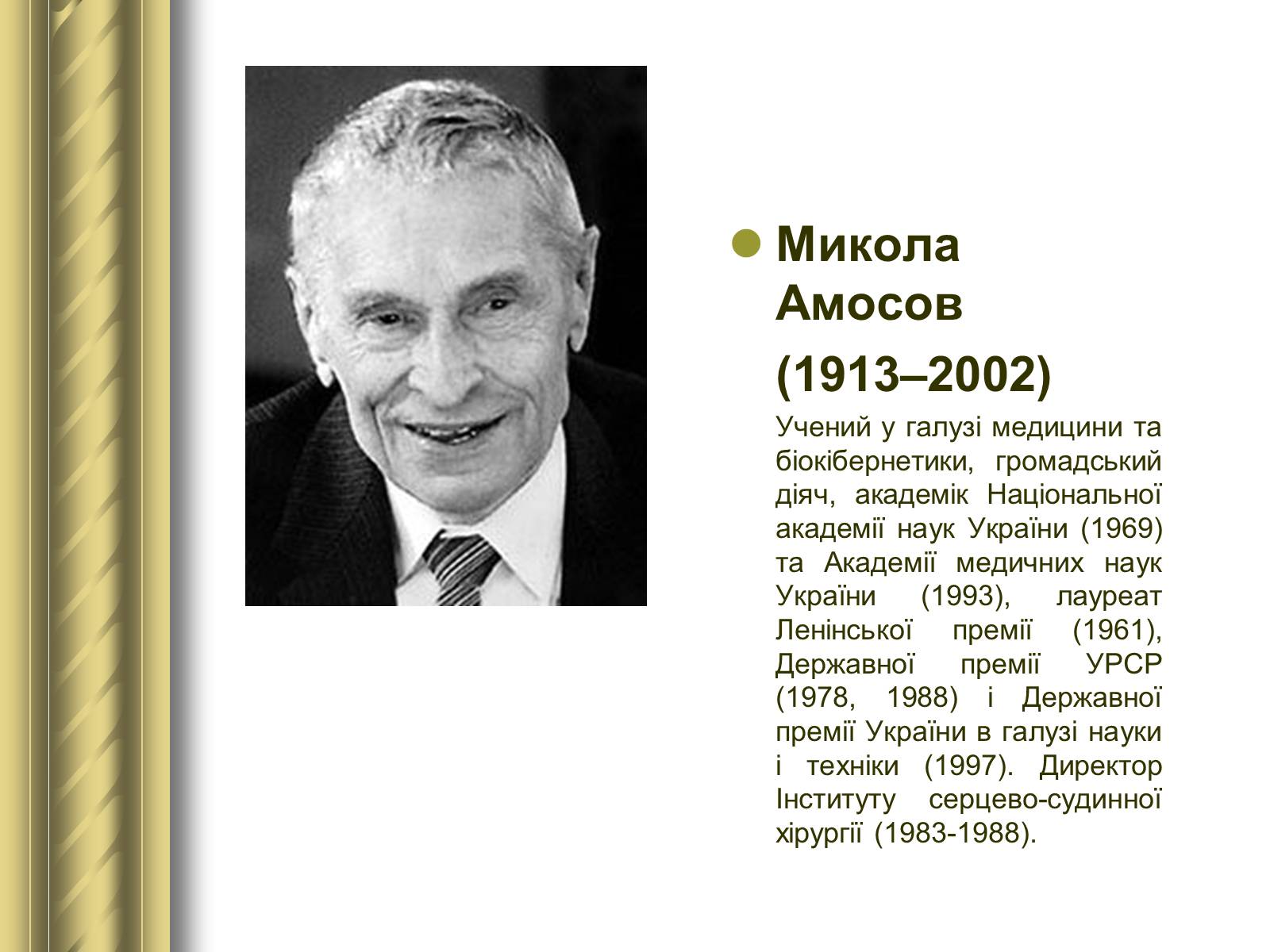 Микола Амосов

(1913–2002)

Учений у галузі медицини та біокібернетики, громадський діяч, академік Національної академії наук України (1969) та Академії медичних наук України (1993), лауреат Ленінської премії (1961), Державної премії УРСР (1978, 1988) і Державної премії України в галузі науки і техніки (1997). Директор Інституту серцево-судинної хірургії (1983-1988).